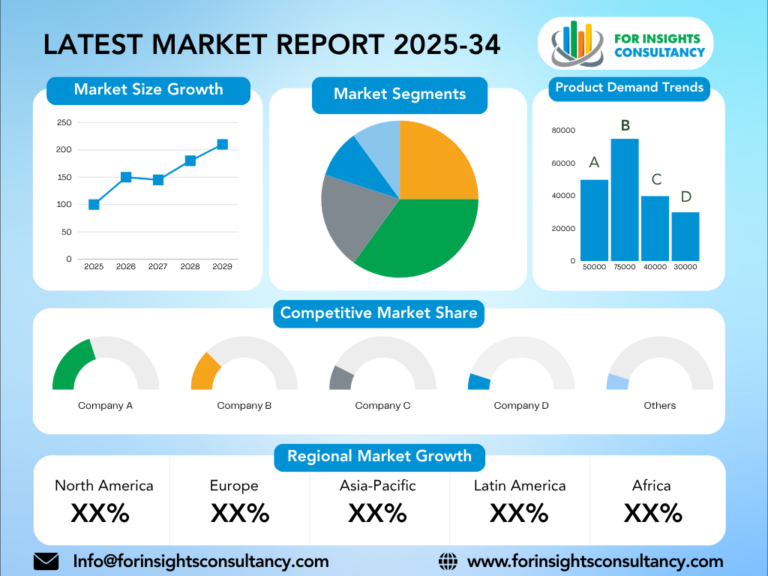 LATEST MARKET REPORT 2025-34

FOR INSIGHTS CONSULTANCY

Market Size Growth

250
200
150
100
50
0
2025 2026 2027 2028 2029

Market Segments

Product Demand Trends

80000
60000
40000
20000
0
A B C D
50000 75000 40000 30000

Competitive Market Share

Company A
Company B
Company C
Company D
Others

Regional Market Growth

| North America | Europe | Asia-Pacific | Latin America | Africa |
|---|---|---|---|---|
| XX% | XX% | XX% | XX% | XX% |

Info@forinsightsconsultancy.com
www.forinsightsconsultancy.com